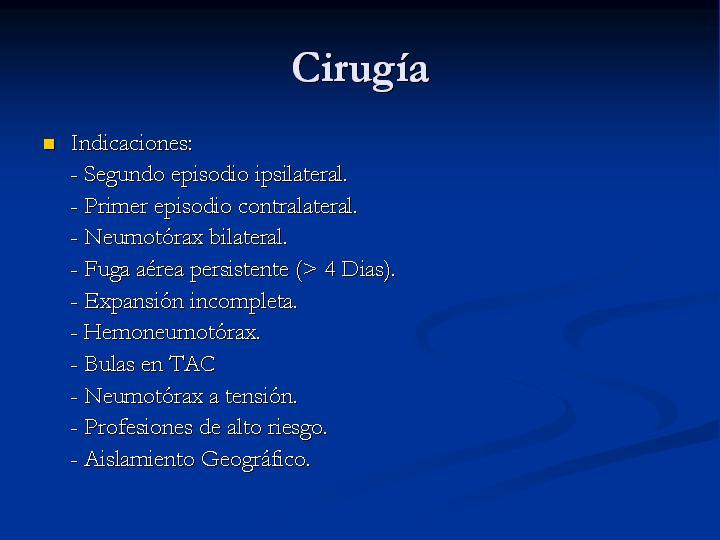 Cirugía

Indicaciones:
- Segundo episodio ipsilateral.
- Primer episodio contralateral.
- Neumotórax bilateral.
- Fuga aérea persistente (> 4 Dias).
- Expansión incompleta.
- Hemoneumotórax.
- Bulas en TAC
- Neumotórax a tensión.
- Profesiones de alto riesgo.
- Aislamiento Geográfico.